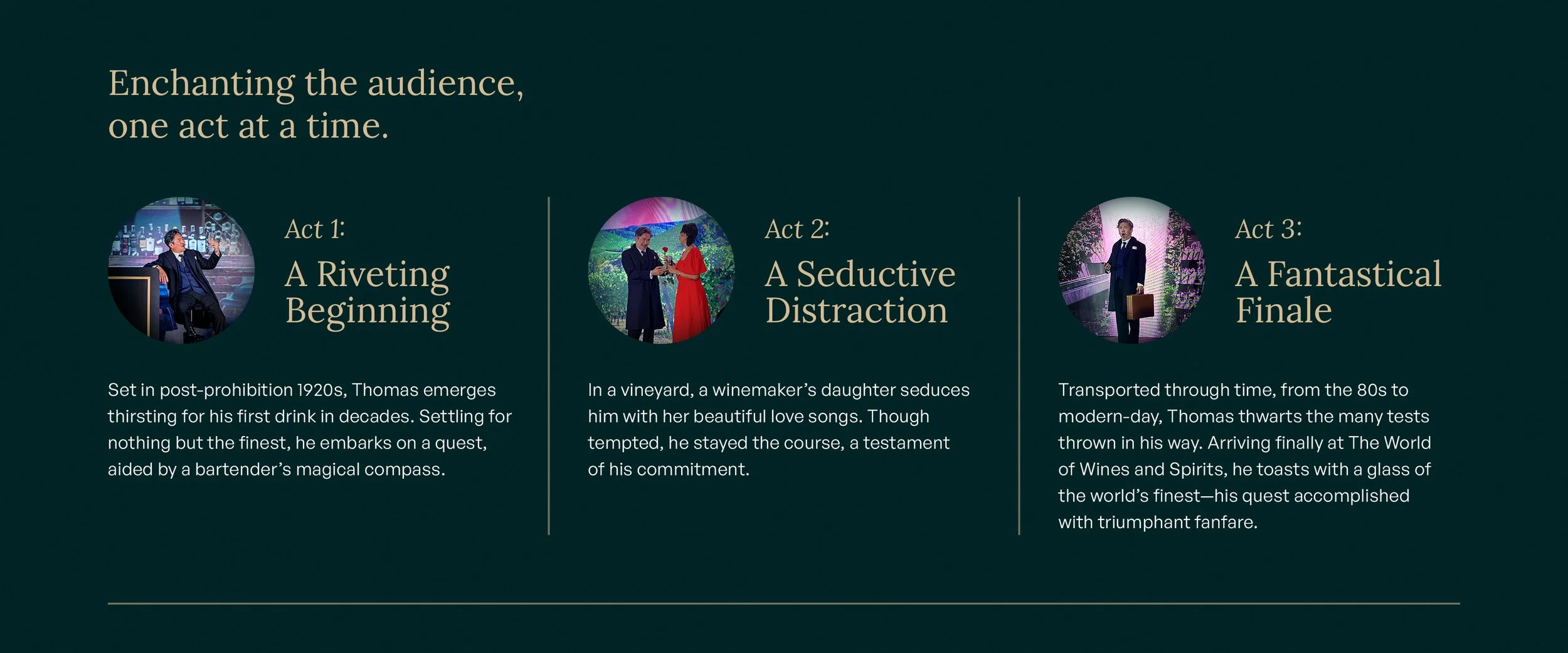 Enchanting the audience,
one act at a time.

Act 1:
A Riveting Beginning

Set in post-prohibition 1920s, Thomas emerges thirsting for his first drink in decades. Settling for nothing but the finest, he embarks on a quest, aided by a bartender's magical compass.

Act 2:
A Seductive Distraction

In a vineyard, a winemaker's daughter seduces him with her beautiful love songs. Though tempted, he stayed the course, a testament of his commitment.

Act 3:
A Fantastical Finale

Transported through time, from the 80s to modern-day, Thomas thwarts the many tests thrown in his way. Arriving finally at The World of Wines and Spirits, he toasts with a glass of the world's finest—his quest accomplished with triumphant fanfare.